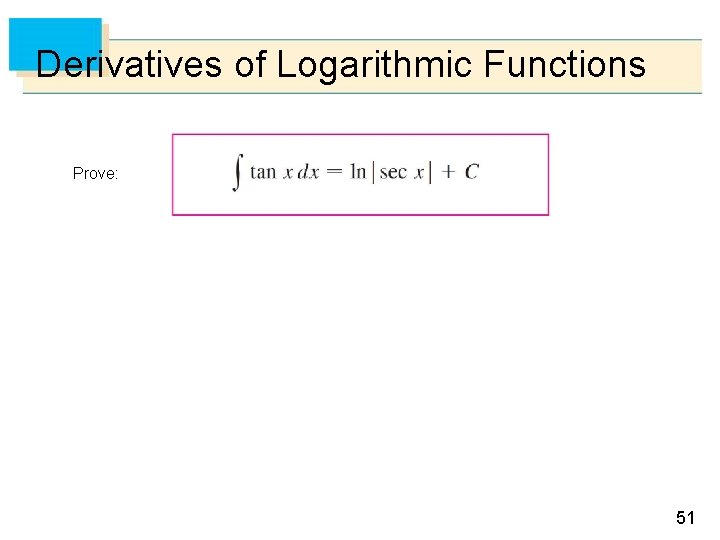 Derivatives of Logarithmic Functions

Prove:

$\int \tan x \, dx = \ln|\sec x| + C$

51